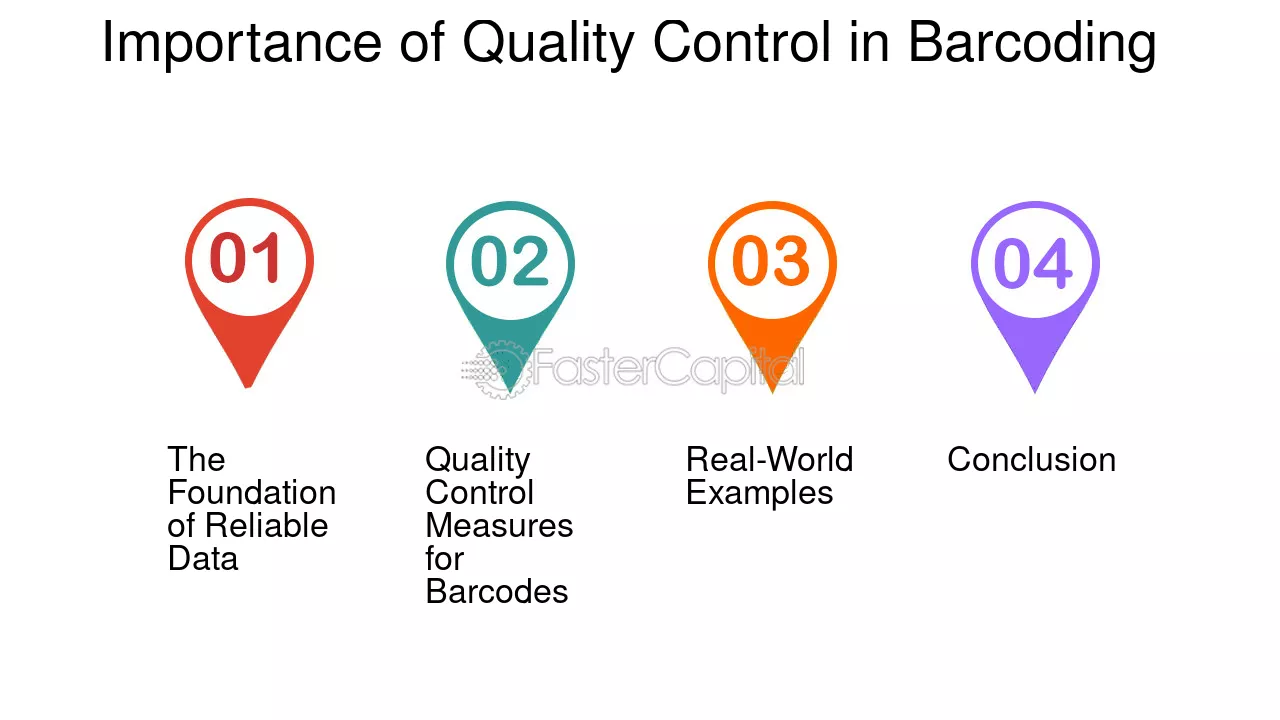 Importance of Quality Control in Barcoding

01

The Foundation of Reliable Data

02

Quality Control Measures for Barcodes

03

Real-World Examples

04

Conclusion

FasterCapital